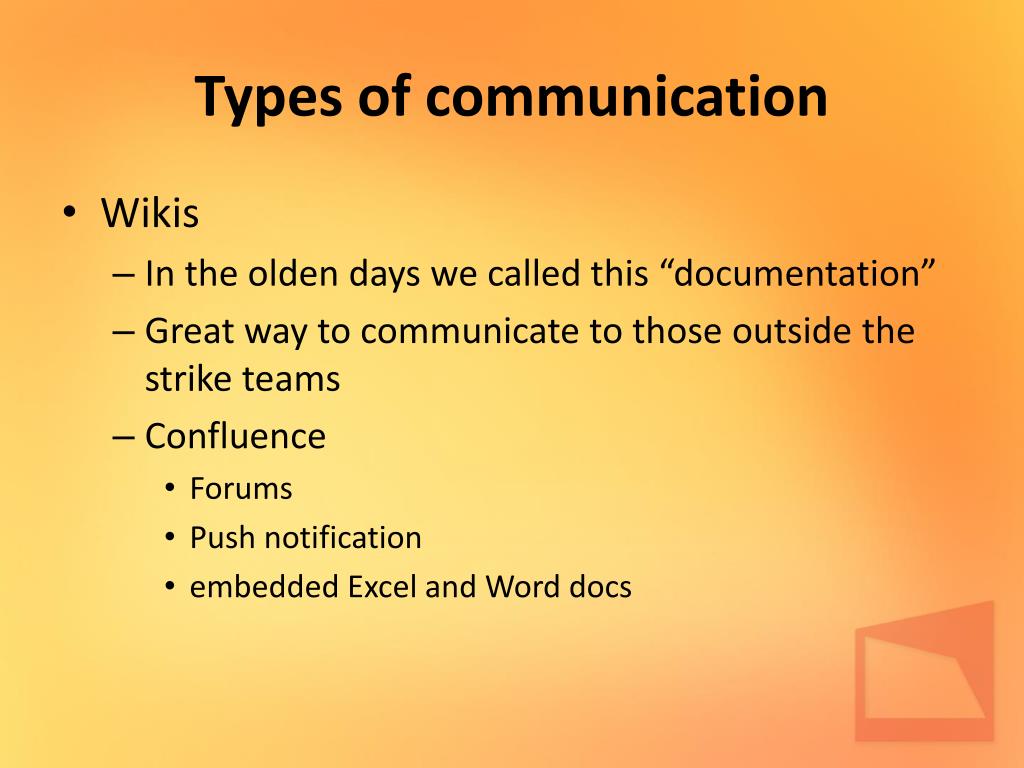 Types of communication

• Wikis
– In the olden days we called this “documentation”
– Great way to communicate to those outside the strike teams
– Confluence
• Forums
• Push notification
• embedded Excel and Word docs